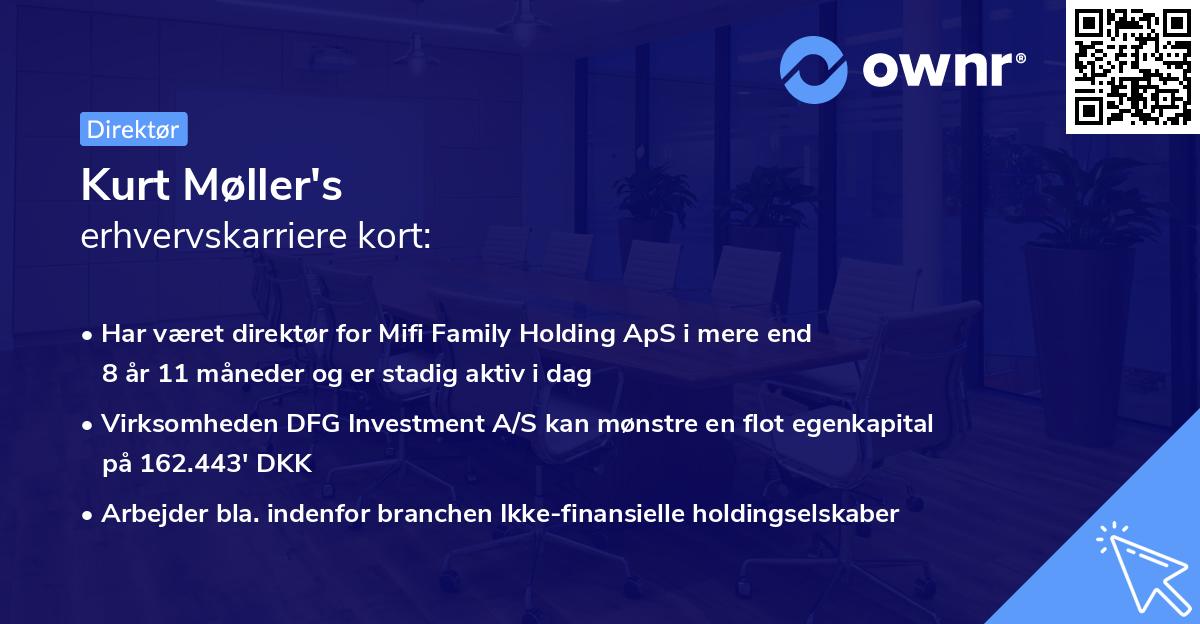 ownr®

Direktør

Kurt Møller's
erhvervskarriere kort:

• Har været direktør for Mifi Family Holding ApS i mere end 8 år 11 måneder og er stadig aktiv i dag

• Virksomheden DFG Investment A/S kan mønstre en flot egenkapital på 162.443' DKK

• Arbejder bla. indenfor branchen Ikke-finansielle holdingselskaber